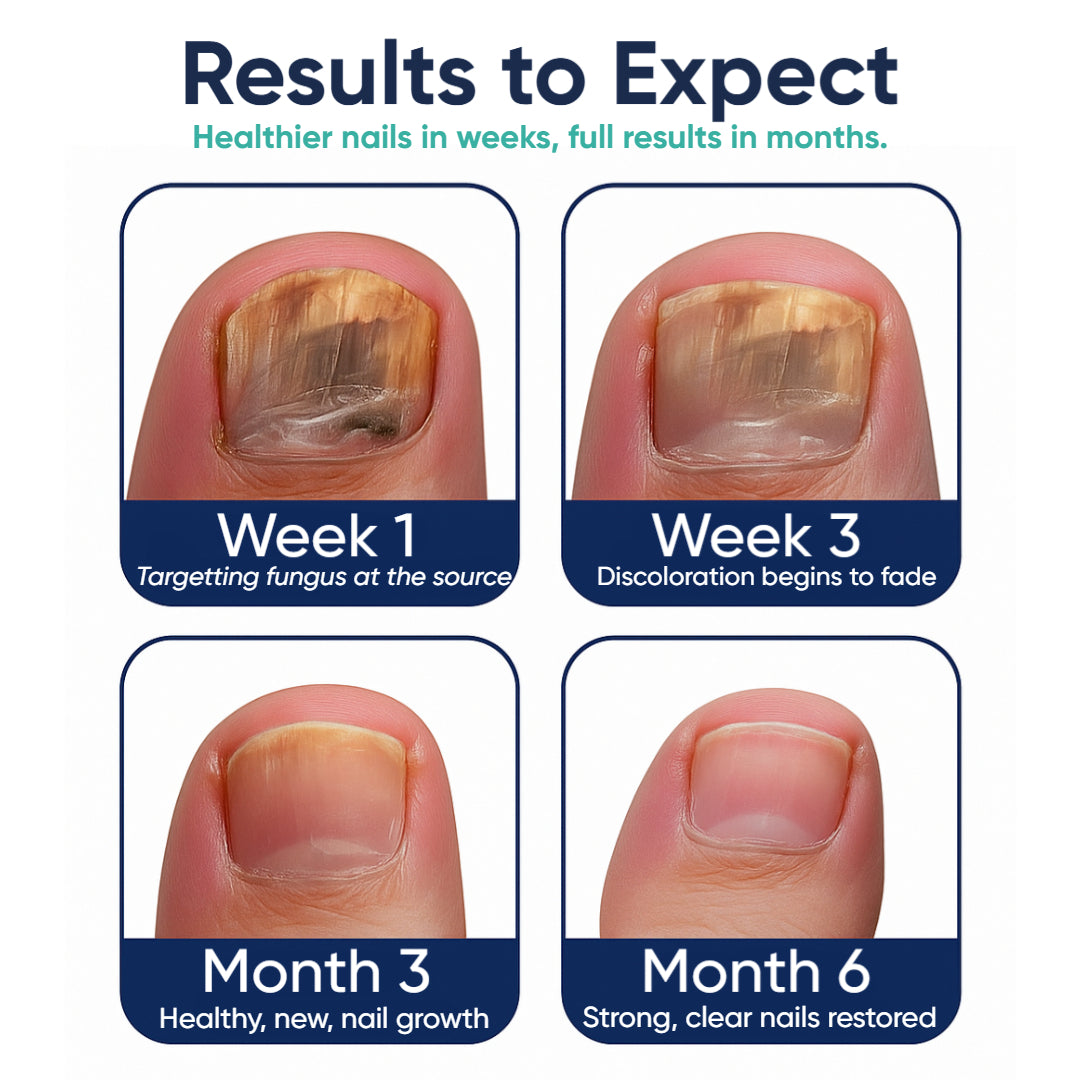 Results to Expect
Healthier nails in weeks, full results in months.

Week 1
Targetting fungus at the source

Week 3
Discoloration begins to fade

Month 3
Healthy, new, nail growth

Month 6
Strong, clear nails restored